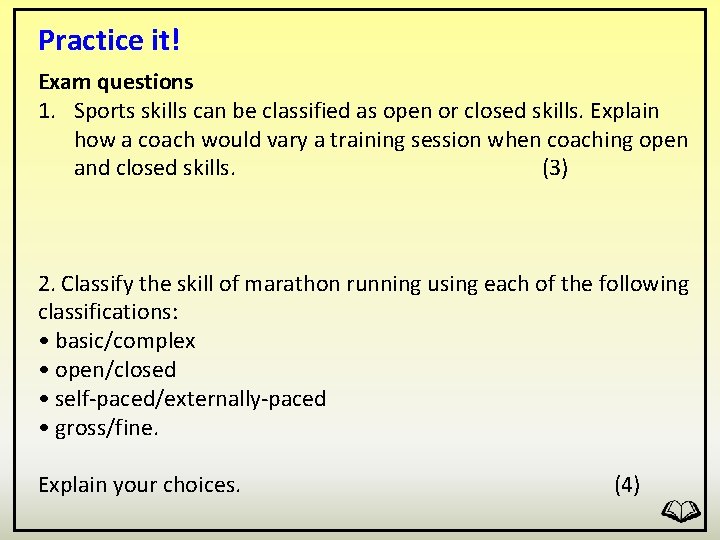 Practice it!

Exam questions

1. Sports skills can be classified as open or closed skills. Explain how a coach would vary a training session when coaching open and closed skills. (3)

2. Classify the skill of marathon running using each of the following classifications:
• basic/complex
• open/closed
• self-paced/externally-paced
• gross/fine.

Explain your choices. (4)